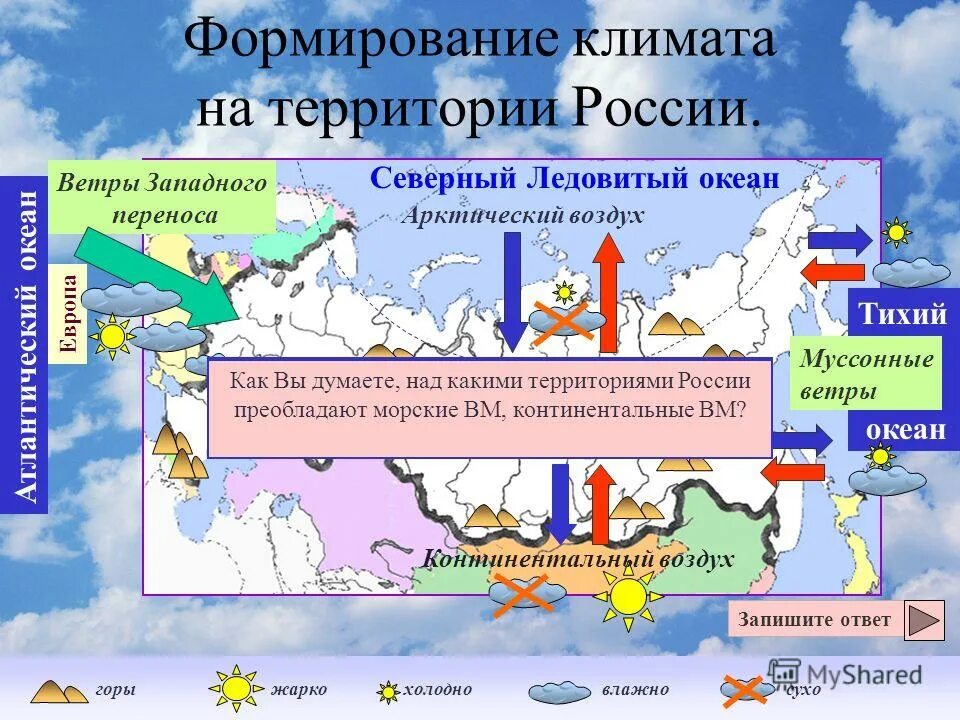 Формирование климата на территории России.

Атлантический океан

Ветры Западного переноса

Европа

Северный Ледовитый океан

Арктический воздух

Тихий океан

Муссонные ветры

Как Вы думаете, над какими территориями России преобладают морские ВМ, континентальные ВМ?

Континентальный воздух

Запишите ответ

горы жарко холодно влажно сухо

MyShared